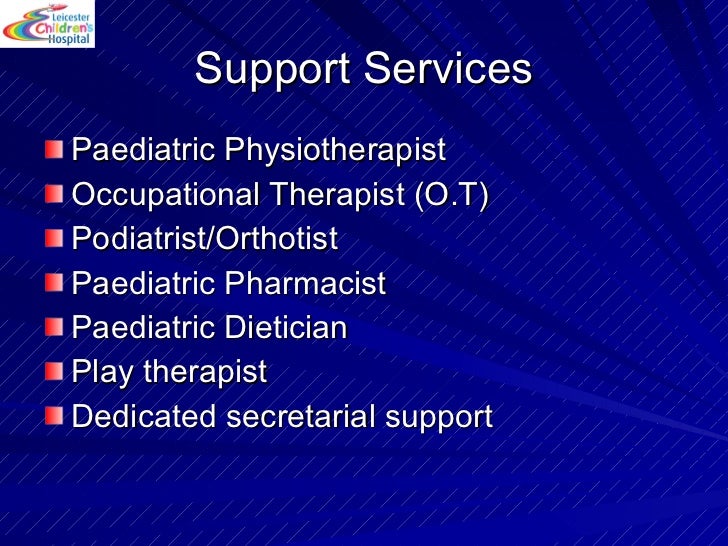 Leicester Children's Hospital

Support Services

Paediatric Physiotherapist
Occupational Therapist (O.T)
Podiatrist/Orthotist
Paediatric Pharmacist
Paediatric Dietician
Play therapist
Dedicated secretarial support